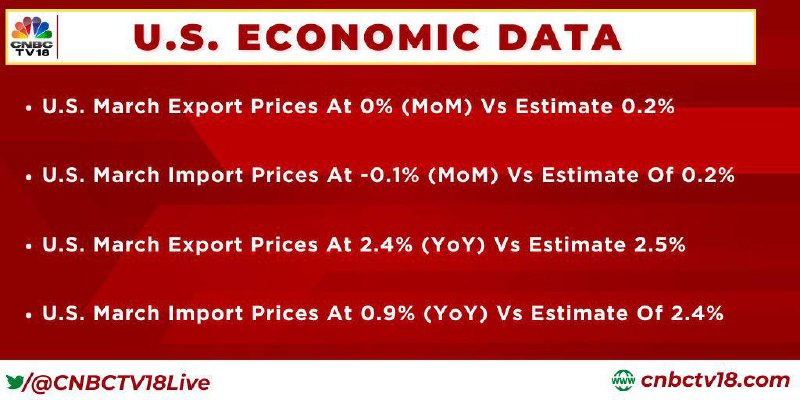 CNBC TV18

U.S. ECONOMIC DATA

• U.S. March Export Prices At 0% (MoM) Vs Estimate 0.2%

• U.S. March Import Prices At -0.1% (MoM) Vs Estimate Of 0.2%

• U.S. March Export Prices At 2.4% (YoY) Vs Estimate 2.5%

• U.S. March Import Prices At 0.9% (YoY) Vs Estimate Of 2.4%

/@CNBCTV18Live

www cnbctv18.com